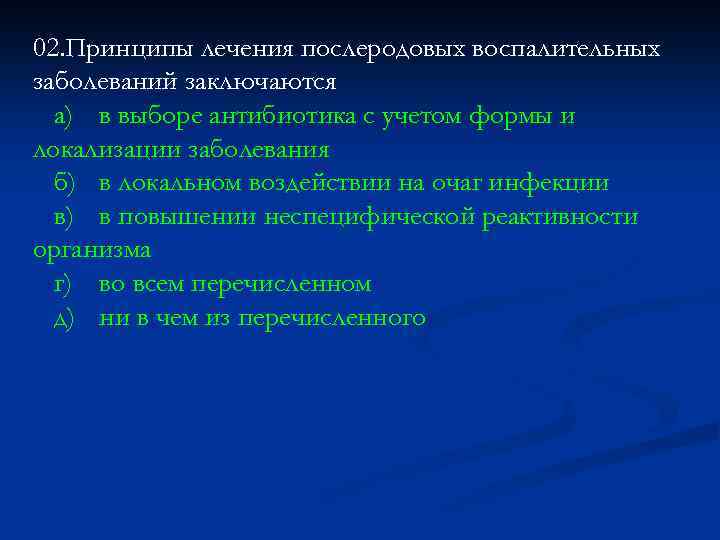 02.Принципы лечения послеродовых воспалительных заболеваний заключаются

а) в выборе антибиотика с учетом формы и локализации заболевания

б) в локальном воздействии на очаг инфекции

в) в повышении неспецифической реактивности организма

г) во всем перечисленном

д) ни в чем из перечисленного